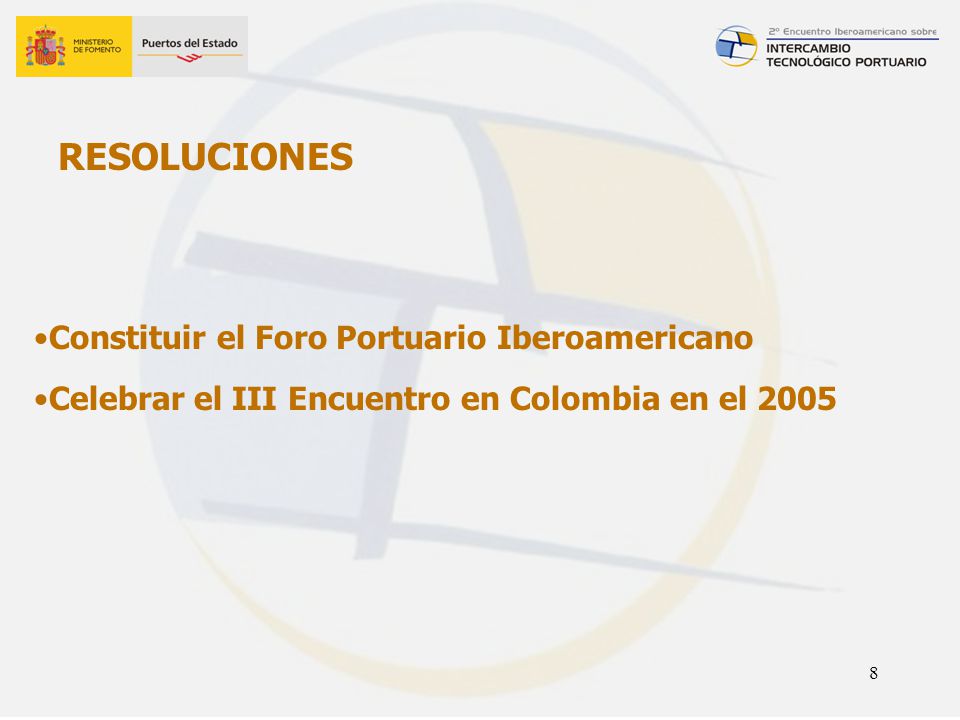 MINISTERIO DE FOMENTO

Puertos del Estado

2º Encuentro Iberoamericano sobre
INTERCAMBIO
TECNOLÓGICO PORTUARIO

RESOLUCIONES

•Constituir el Foro Portuario Iberoamericano

•Celebrar el III Encuentro en Colombia en el 2005

8